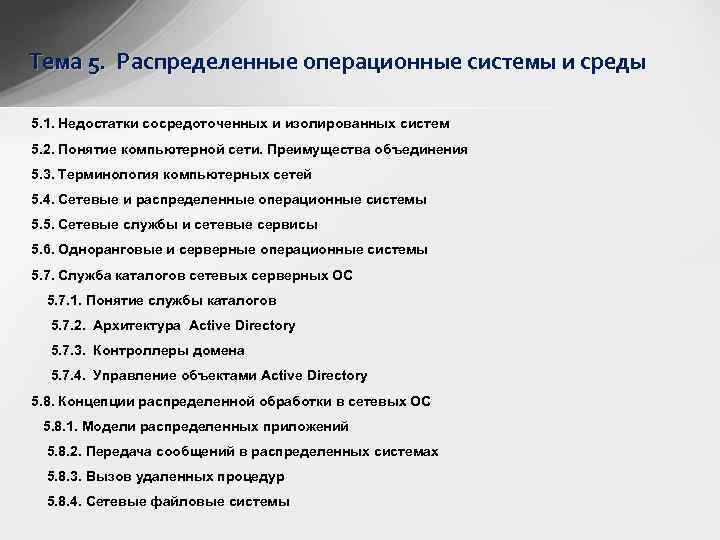 Тема 5. Распределенные операционные системы и среды

5.1. Недостатки сосредоточенных и изолированных систем

5.2. Понятие компьютерной сети. Преимущества объединения

5.3. Терминология компьютерных сетей

5.4. Сетевые и распределенные операционные системы

5.5. Сетевые службы и сетевые сервисы

5.6. Одноранговые и серверные операционные системы

5.7. Служба каталогов сетевых серверных ОС

5.7.1. Понятие службы каталогов

5.7.2. Архитектура Active Directory

5.7.3. Контроллеры домена

5.7.4. Управление объектами Active Directory

5.8. Концепции распределенной обработки в сетевых ОС

5.8.1. Модели распределенных приложений

5.8.2. Передача сообщений в распределенных системах

5.8.3. Вызов удаленных процедур

5.8.4. Сетевые файловые системы